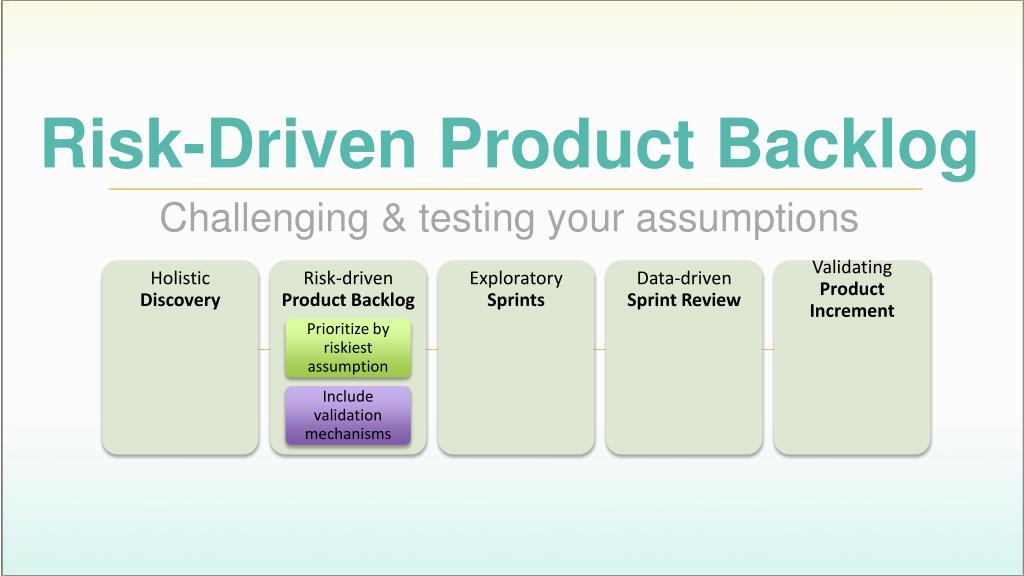 Risk-Driven Product Backlog

Challenging & testing your assumptions

Holistic
Discovery

Risk-driven
Product Backlog

Prioritize by riskiest assumption

Include validation mechanisms

Exploratory
Sprints

Data-driven
Sprint Review

Validating
Product Increment